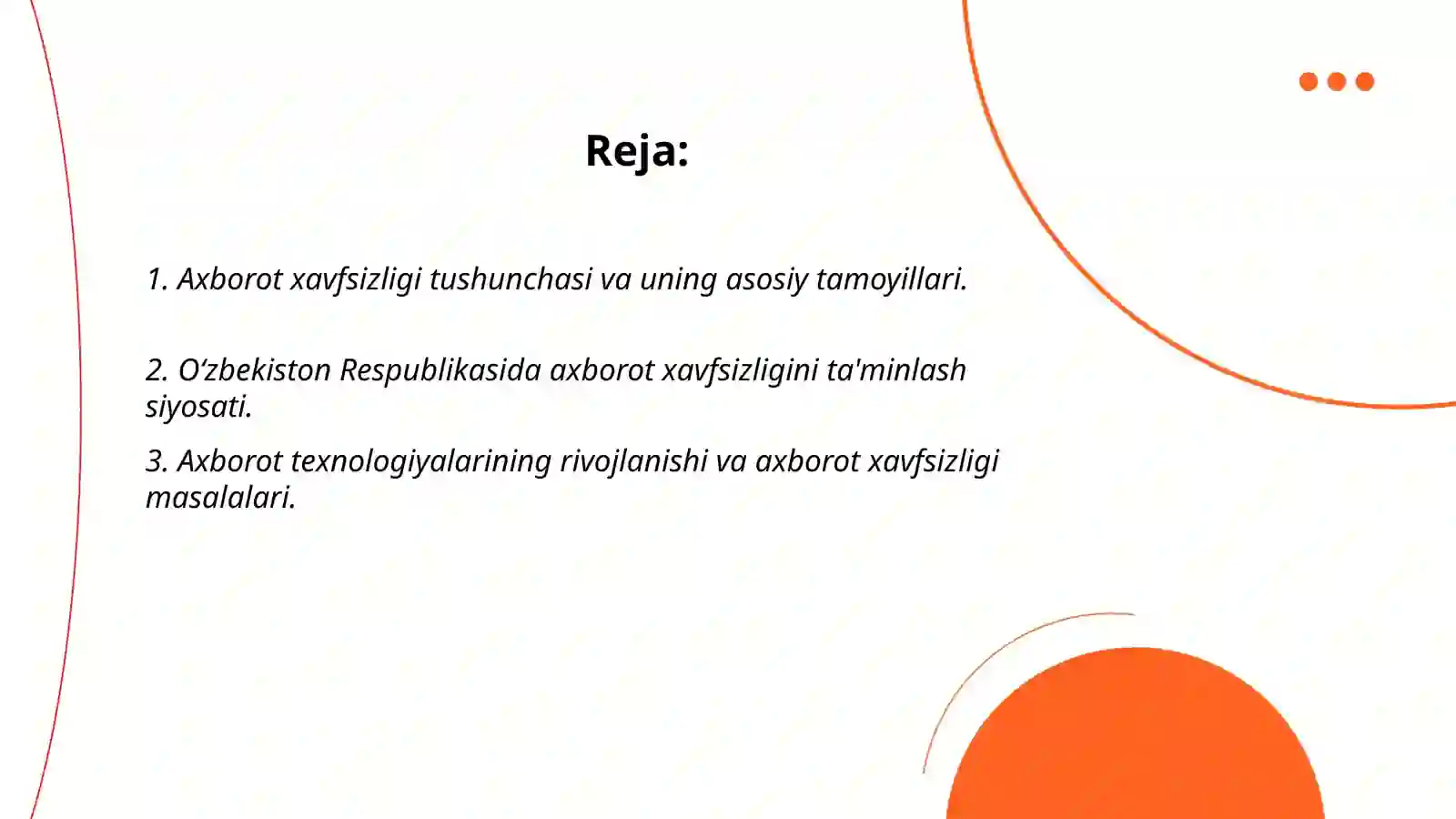 Reja:

1. Axborot xavfsizligi tushunchasi va uning asosiy tamoyillari.

2. O‘zbekiston Respublikasida axborot xavfsizligini ta'minlash siyosati.

3. Axborot texnologiyalarining rivojlanishi va axborot xavfsizligi masalalari.